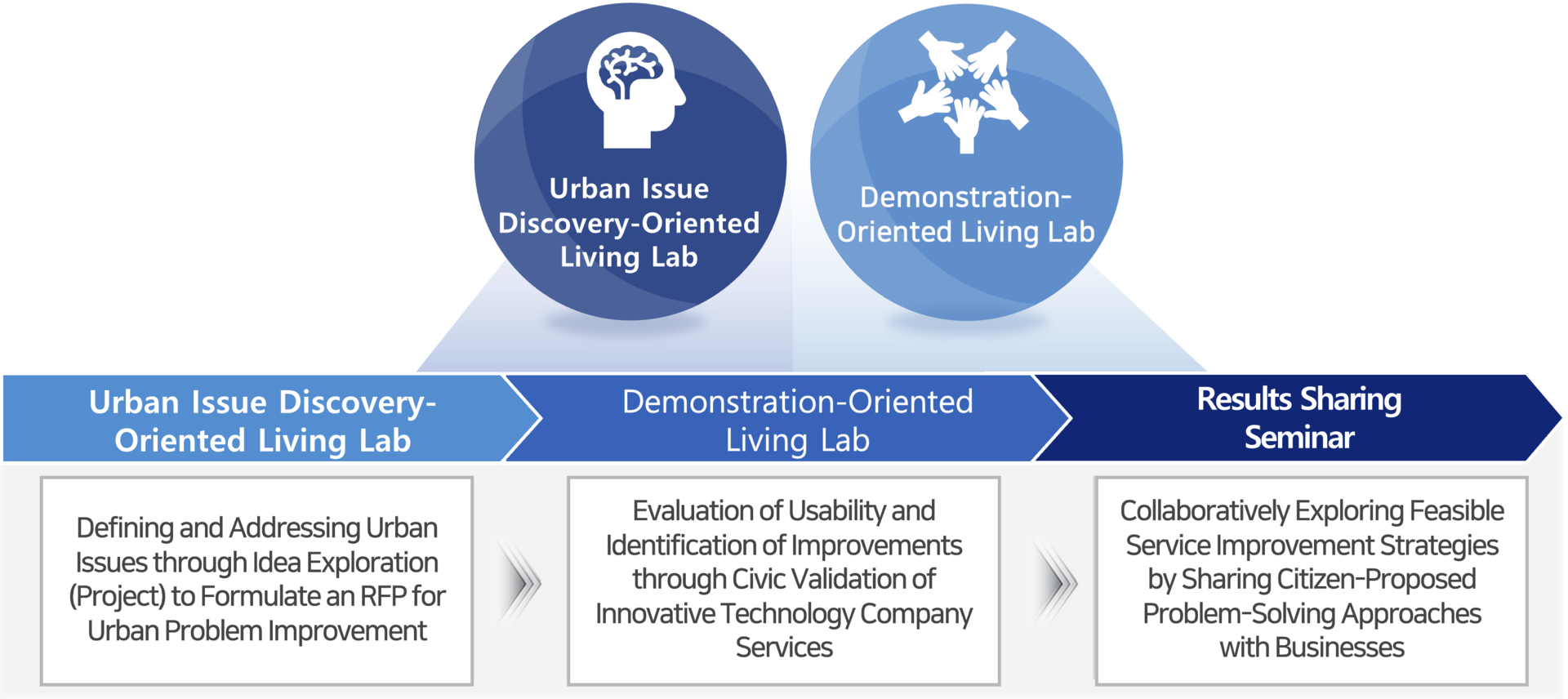 Urban Issue Discovery-Oriented Living Lab

Demonstration-Oriented Living Lab

Urban Issue Discovery-Oriented Living Lab

Demonstration-Oriented Living Lab

Results Sharing Seminar

Defining and Addressing Urban Issues through Idea Exploration (Project) to Formulate an RFP for Urban Problem Improvement

Evaluation of Usability and Identification of Improvements through Civic Validation of Innovative Technology Company Services

Collaboratively Exploring Feasible Service Improvement Strategies by Sharing Citizen-Proposed Problem-Solving Approaches with Businesses